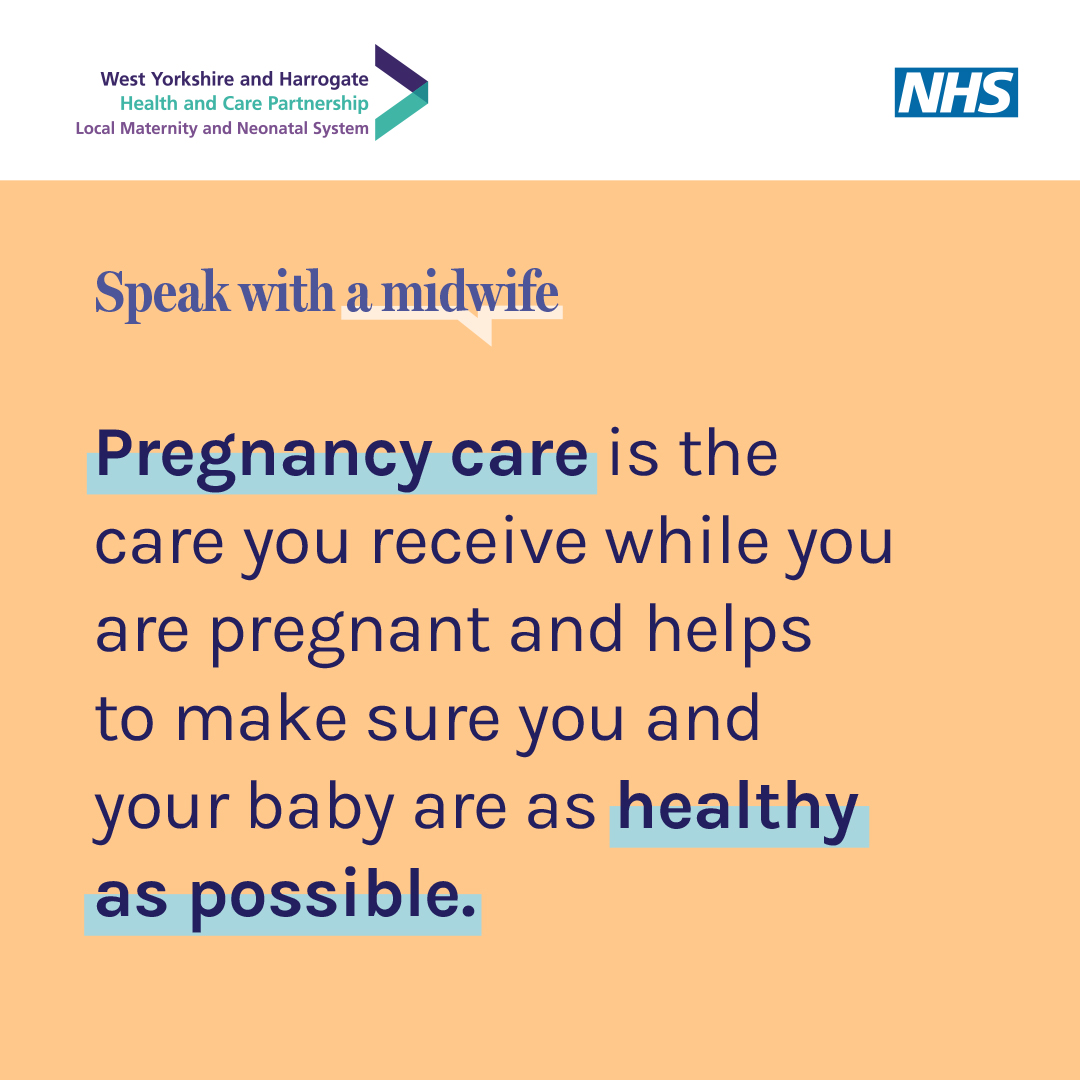 West Yorkshire and Harrogate
Health and Care Partnership
Local Maternity and Neonatal System

NHS

Speak with a midwife

Pregnancy care is the care you receive while you are pregnant and helps to make sure you and your baby are as healthy as possible.